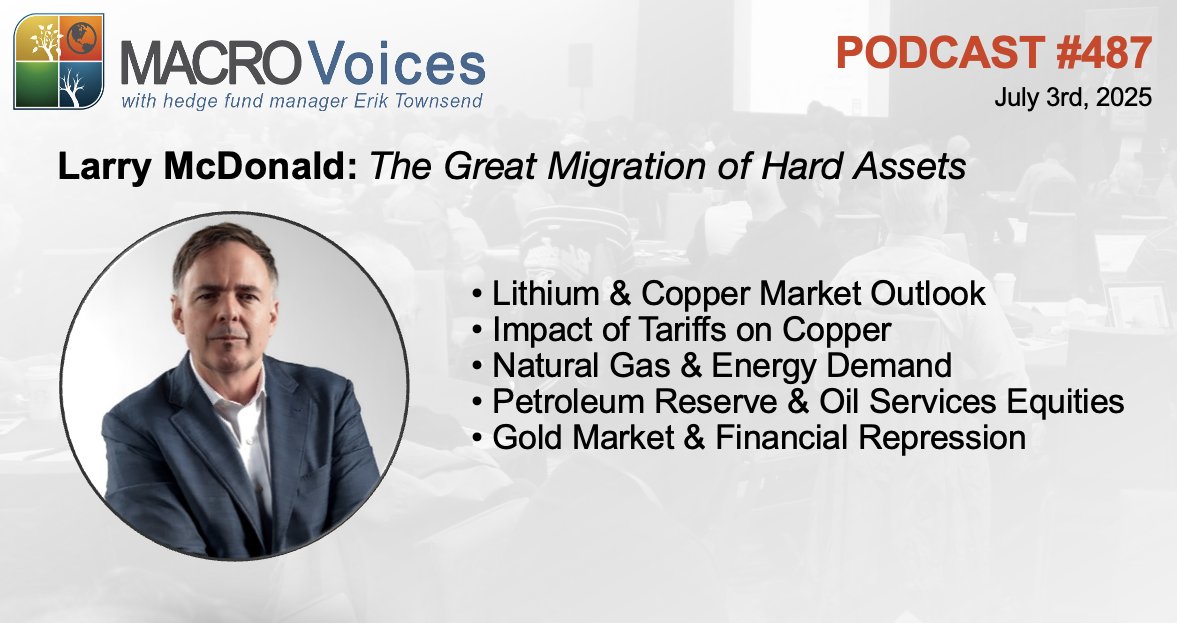 MACRO Voices
with hedge fund manager Erik Townsend

PODCAST #487
July 3rd, 2025

Larry McDonald: The Great Migration of Hard Assets

• Lithium & Copper Market Outlook
• Impact of Tariffs on Copper
• Natural Gas & Energy Demand
• Petroleum Reserve & Oil Services Equities
• Gold Market & Financial Repression